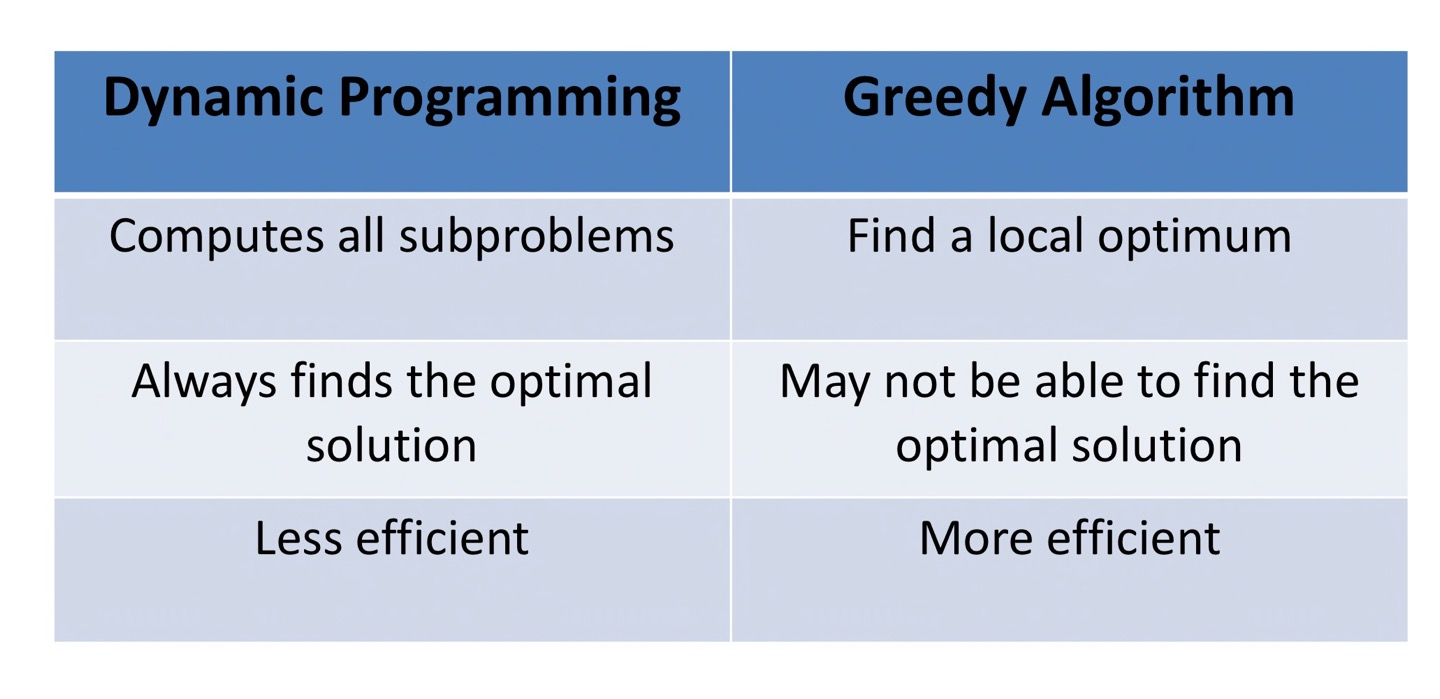 | Dynamic Programming | Greedy Algorithm |
|---|---|
| Computes all subproblems | Find a local optimum |
| Always finds the optimal solution | May not be able to find the optimal solution |
| Less efficient | More efficient |